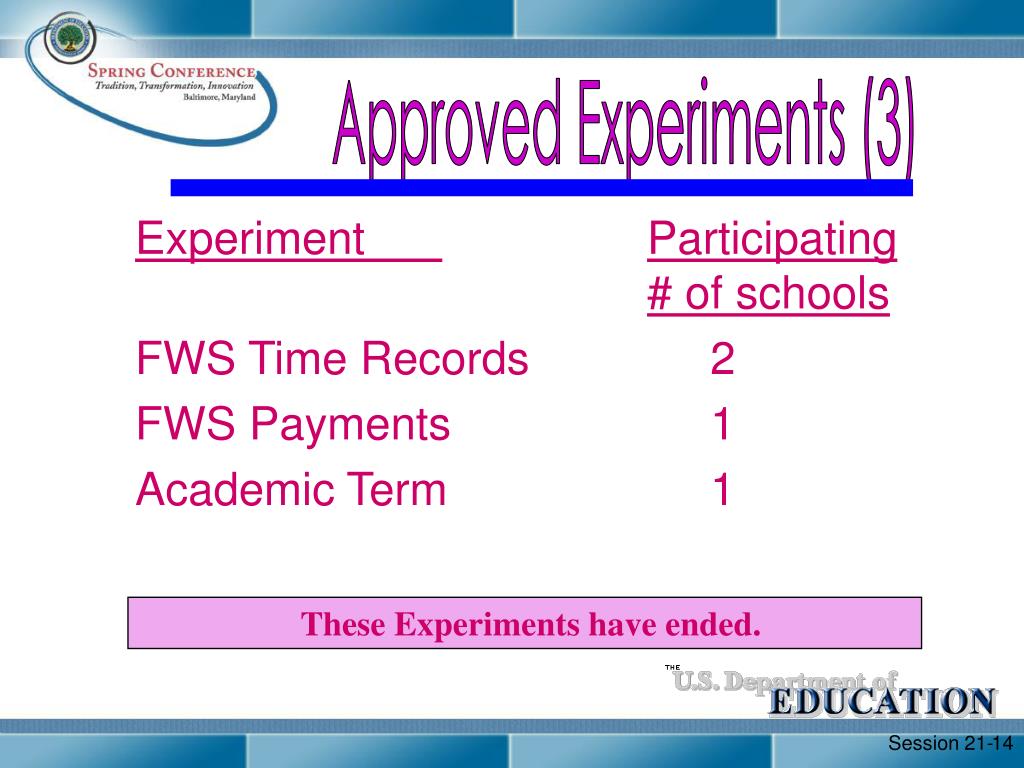 SPRING CONFERENCE
Tradition, Transformation, Innovation
Baltimore, Maryland

Approved Experiments (3)

| Experiment | Participating # of schools |
|---|---|
| FWS Time Records | 2 |
| FWS Payments | 1 |
| Academic Term | 1 |

These Experiments have ended.

THE U.S. Department of EDUCATION

Session 21-14